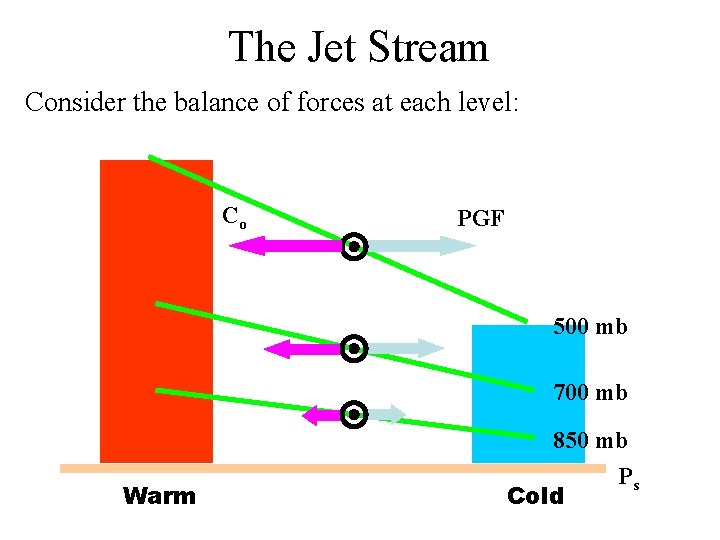 The Jet Stream

Consider the balance of forces at each level:

$C_o$

PGF

500 mb

700 mb

850 mb

$P_s$

Warm

Cold